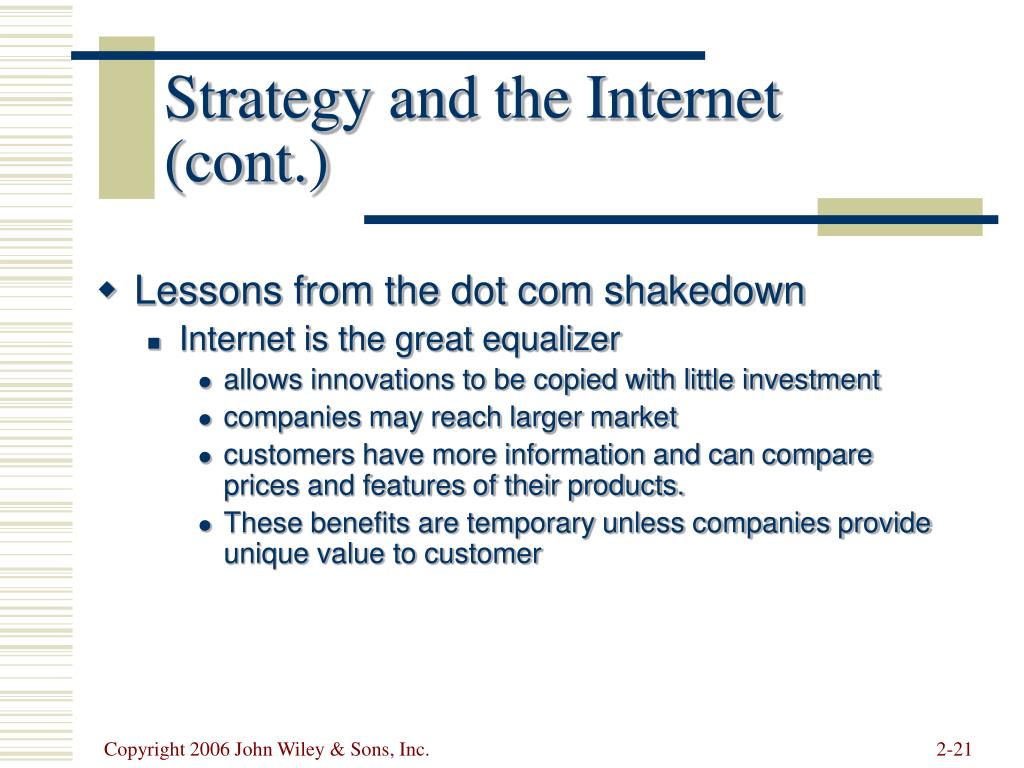 Strategy and the Internet (cont.)

Lessons from the dot com shakedown
Internet is the great equalizer
allows innovations to be copied with little investment
companies may reach larger market
customers have more information and can compare prices and features of their products.
These benefits are temporary unless companies provide unique value to customer

Copyright 2006 John Wiley & Sons, Inc.

2-21